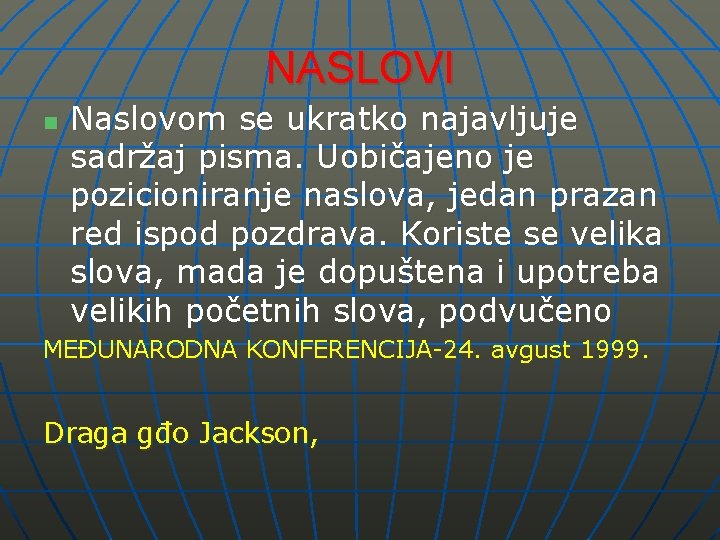 NASLOVI

Naslovom se ukratko najavljuje sadržaj pisma. Uobičajeno je pozicioniranje naslova, jedan prazan red ispod pozdrava. Koriste se velika slova, mada je dopuštena i upotreba velikih početnih slova, podvučeno

MEĐUNARODNA KONFERENCIJA-24. avgust 1999.

Draga gđo Jackson,